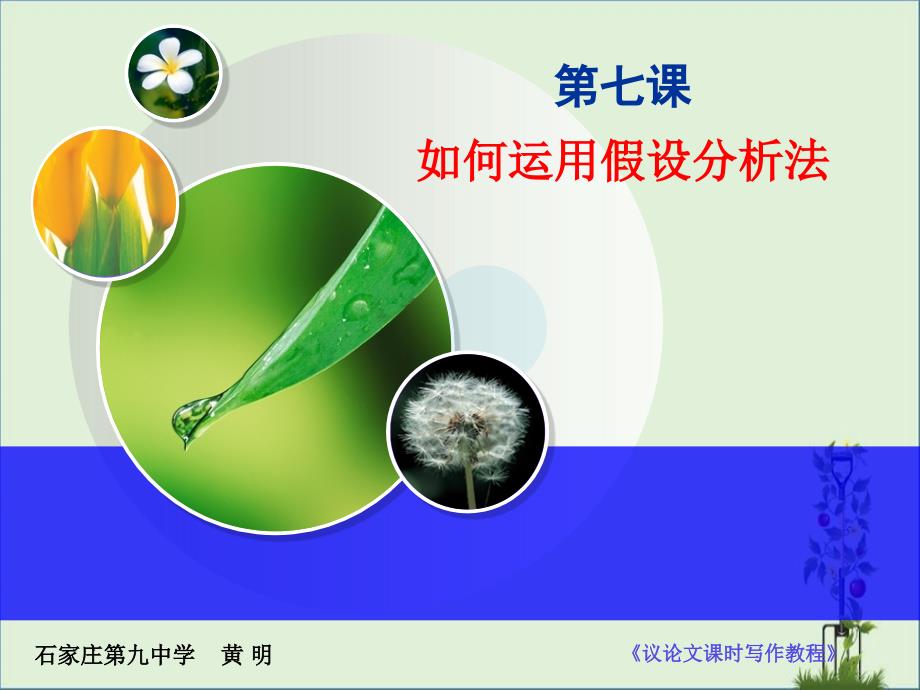 第七课
如何运用假设分析法

石家庄第九中学　黄 明

《议论文课时写作教程》